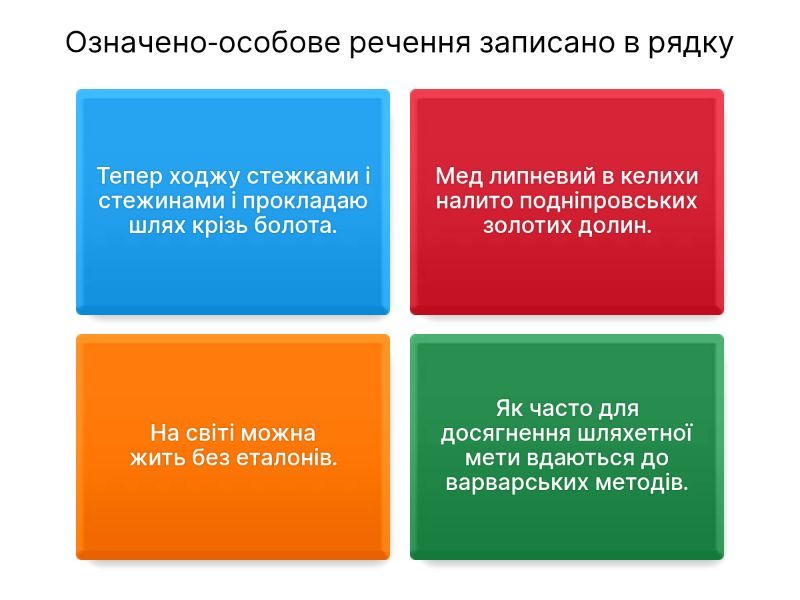 Означено-особове речення записано в рядку

Тепер ходжу стежками і стежинами і прокладаю шлях крізь болота.

Мед липневий в келихи налито подніпровських золотих долин.

На світі можна жить без еталонів.

Як часто для досягнення шляхетної мети вдаються до варварських методів.